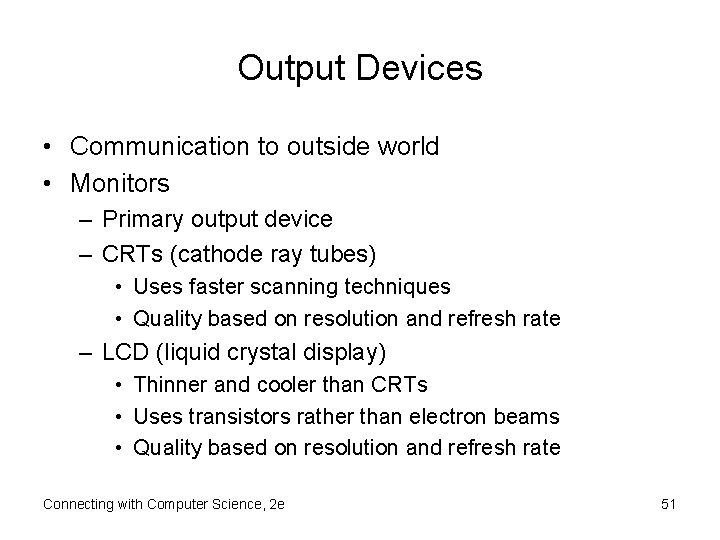 Output Devices

• Communication to outside world
• Monitors
– Primary output device
– CRTs (cathode ray tubes)
• Uses faster scanning techniques
• Quality based on resolution and refresh rate
– LCD (liquid crystal display)
• Thinner and cooler than CRTs
• Uses transistors rather than electron beams
• Quality based on resolution and refresh rate

Connecting with Computer Science, 2e

51